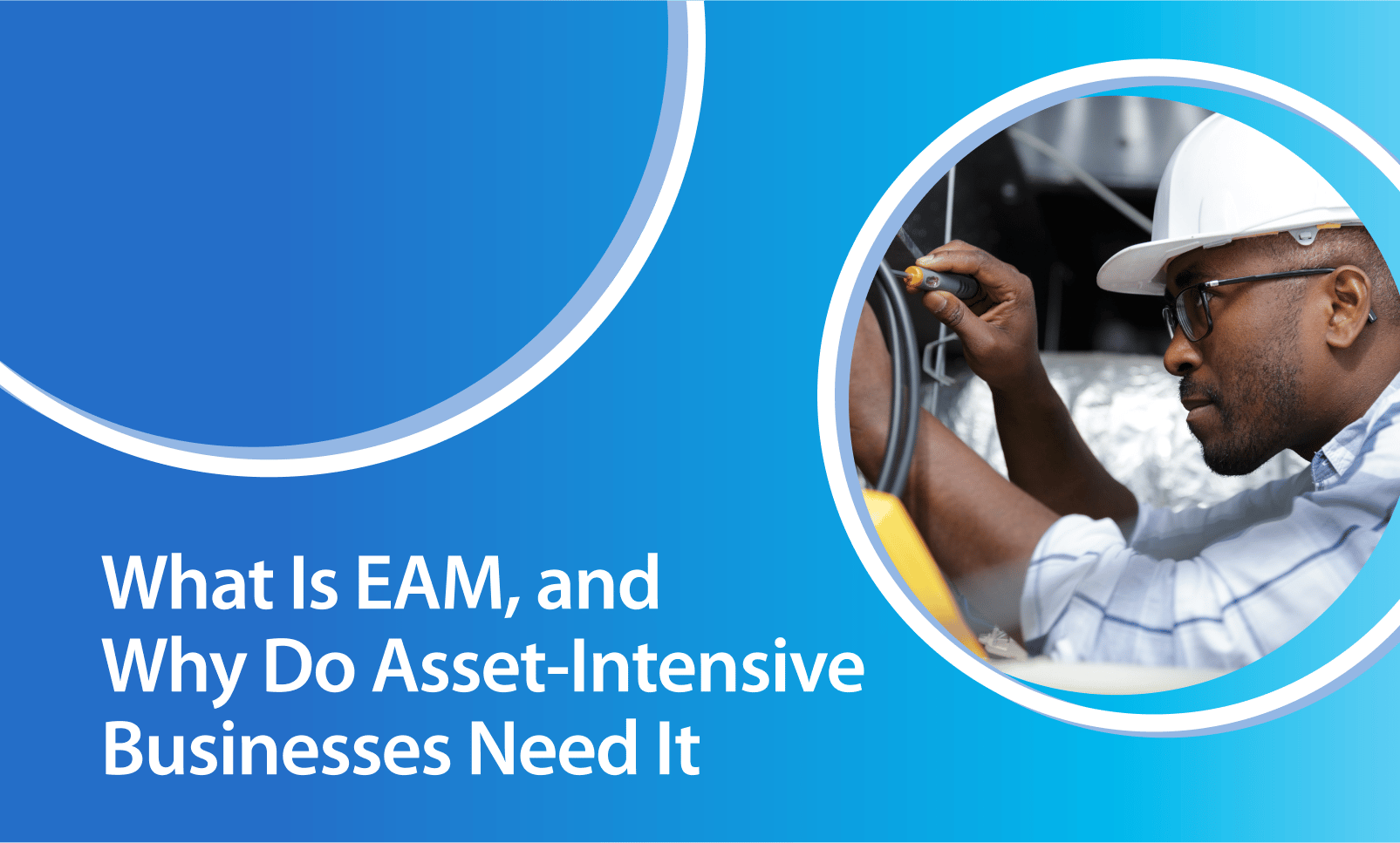 What Is EAM, and Why Do Asset-Intensive Businesses Need It